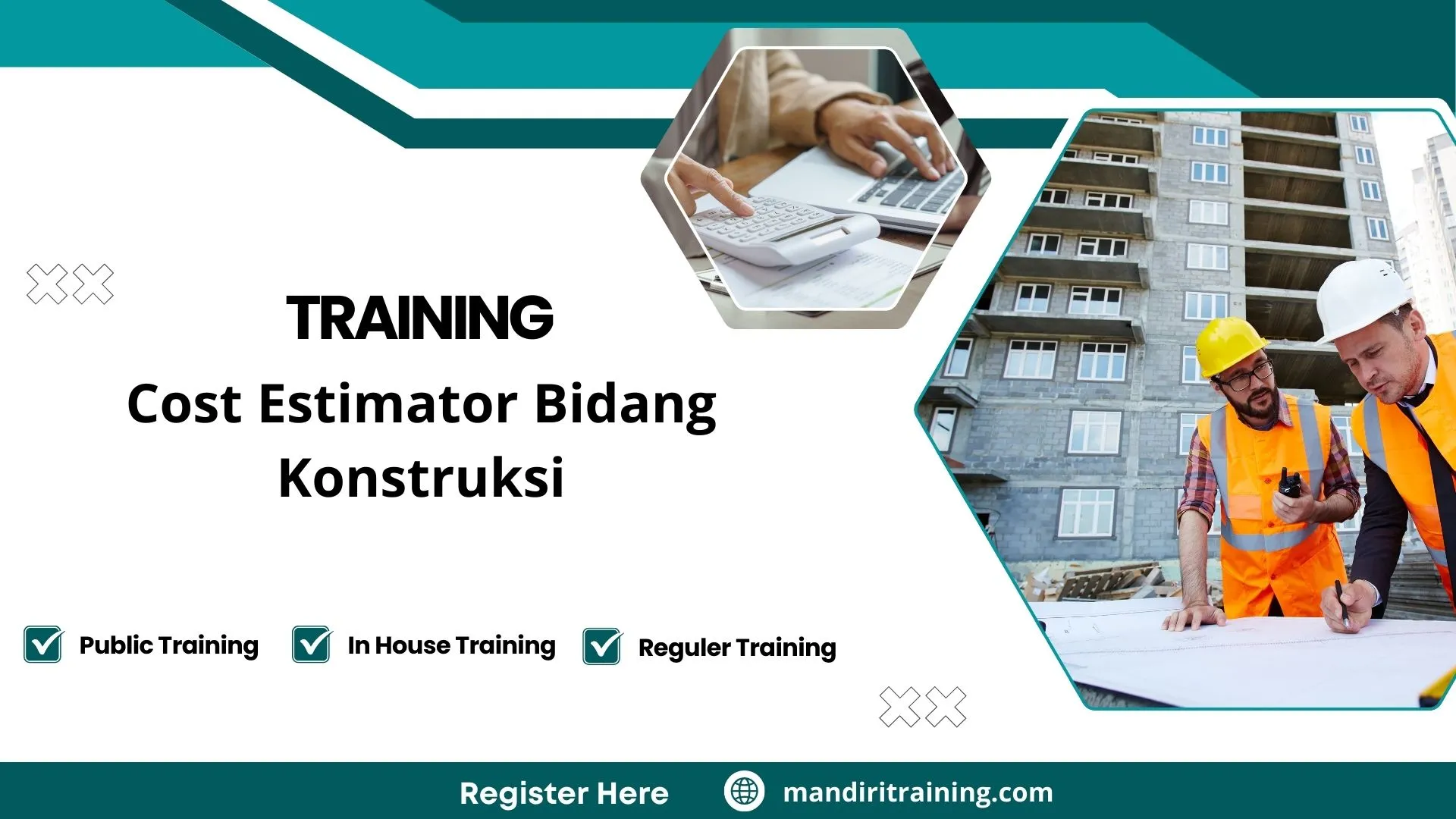 TRAINING
Cost Estimator Bidang Konstruksi

Public Training
In House Training
Reguler Training

Register Here
mandiritraining.com